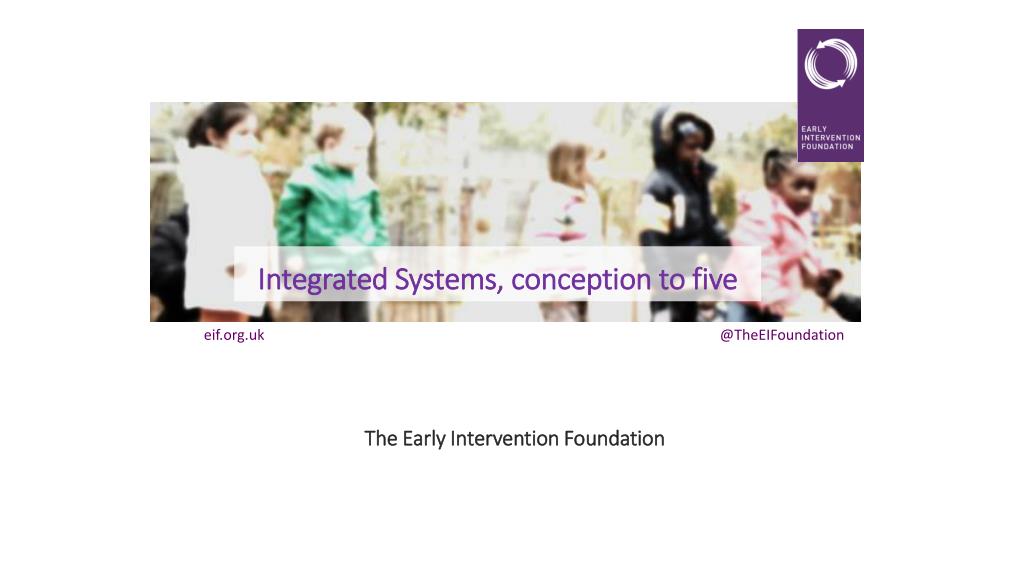 EARLY INTERVENTION FOUNDATION

Integrated Systems, conception to five

eif.org.uk

@TheEIFoundation

The Early Intervention Foundation